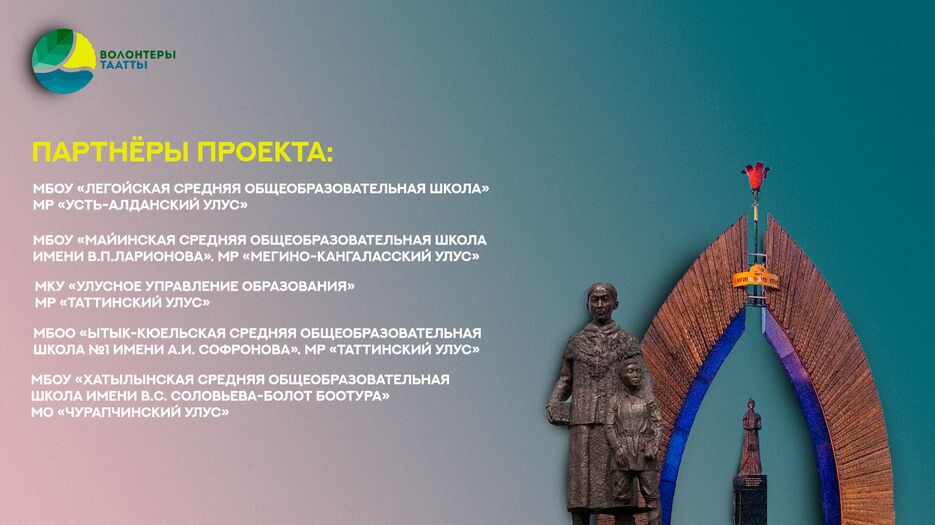 ВОЛОНТЕРЫ
ТААТТЫ

ПАРТНЁРЫ ПРОЕКТА:

МБОУ «ЛЕГОЙСКАЯ СРЕДНЯЯ ОБЩЕОБРАЗОВАТЕЛЬНАЯ ШКОЛА» МР «УСТЬ-АЛДАНСКИЙ УЛУС»

МБОУ «МАЙИНСКАЯ СРЕДНЯЯ ОБЩЕОБРАЗОВАТЕЛЬНАЯ ШКОЛА ИМЕНИ В.П.ЛАРИОНОВА». МР «МЕГИНО-КАНГАЛАССКИЙ УЛУС»

МКУ «УЛУСНОЕ УПРАВЛЕНИЕ ОБРАЗОВАНИЯ» МР «ТАТТИНСКИЙ УЛУС»

МБОО «ЫТЫК-КЮЕЛЬСКАЯ СРЕДНЯЯ ОБЩЕОБРАЗОВАТЕЛЬНАЯ ШКОЛА №1 ИМЕНИ А.И. СОФРОНОВА». МР «ТАТТИНСКИЙ УЛУС»

МБОУ «ХАТЫЛЫНСКАЯ СРЕДНЯЯ ОБЩЕОБРАЗОВАТЕЛЬНАЯ ШКОЛА ИМЕНИ В.С. СОЛОВЬЕВА-БОЛОТ БООТУРА» МО «ЧУРАПЧИНСКИЙ УЛУС»